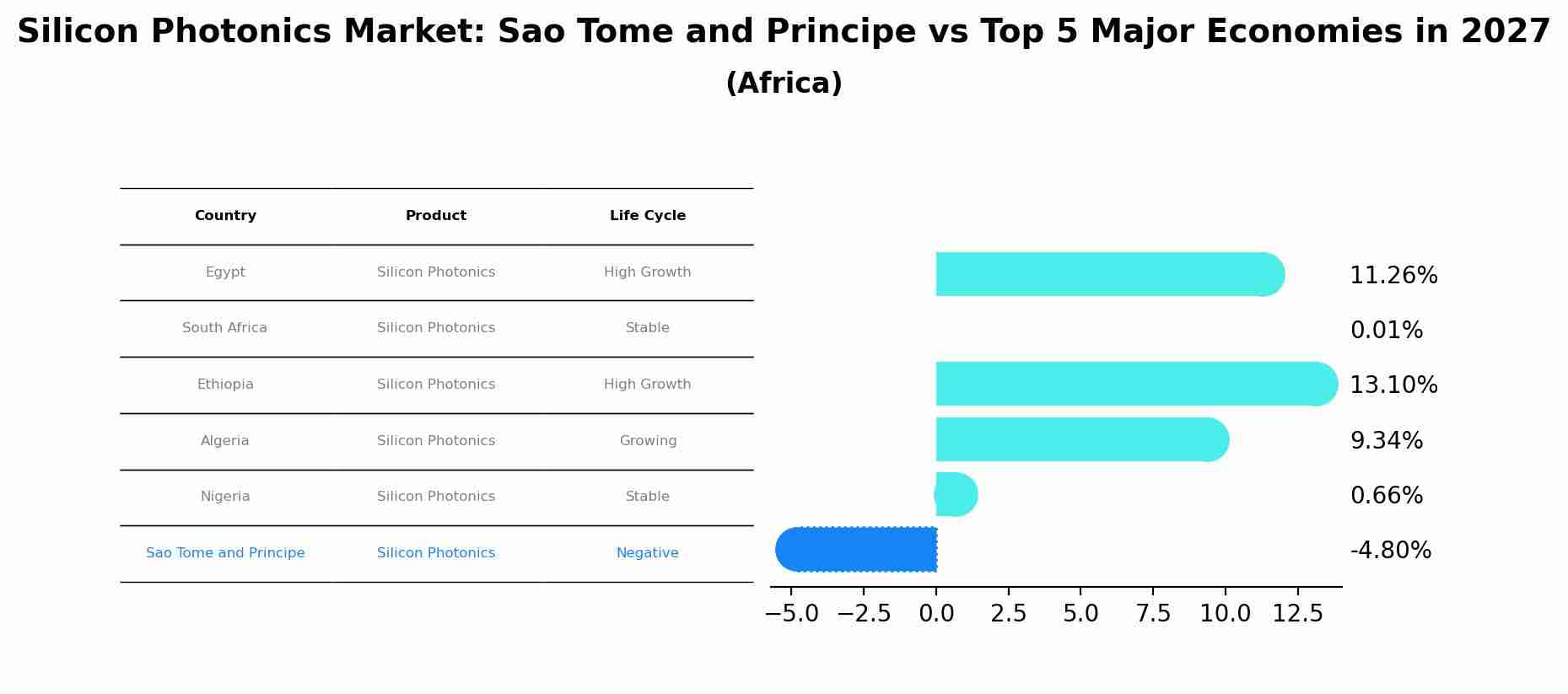 Silicon Photonics Market: Sao Tome and Principe vs Top 5 Major Economies in 2027
(Africa)

| Country | Product | Life Cycle |
|---|---|---|
| Egypt | Silicon Photonics | High Growth |
| South Africa | Silicon Photonics | Stable |
| Ethiopia | Silicon Photonics | High Growth |
| Algeria | Silicon Photonics | Growing |
| Nigeria | Silicon Photonics | Stable |
| Sao Tome and Principe | Silicon Photonics | Negative |

11.26%
0.01%
13.10%
9.34%
0.66%
-4.80%

−5.0 −2.5 0.0 2.5 5.0 7.5 10.0 12.5